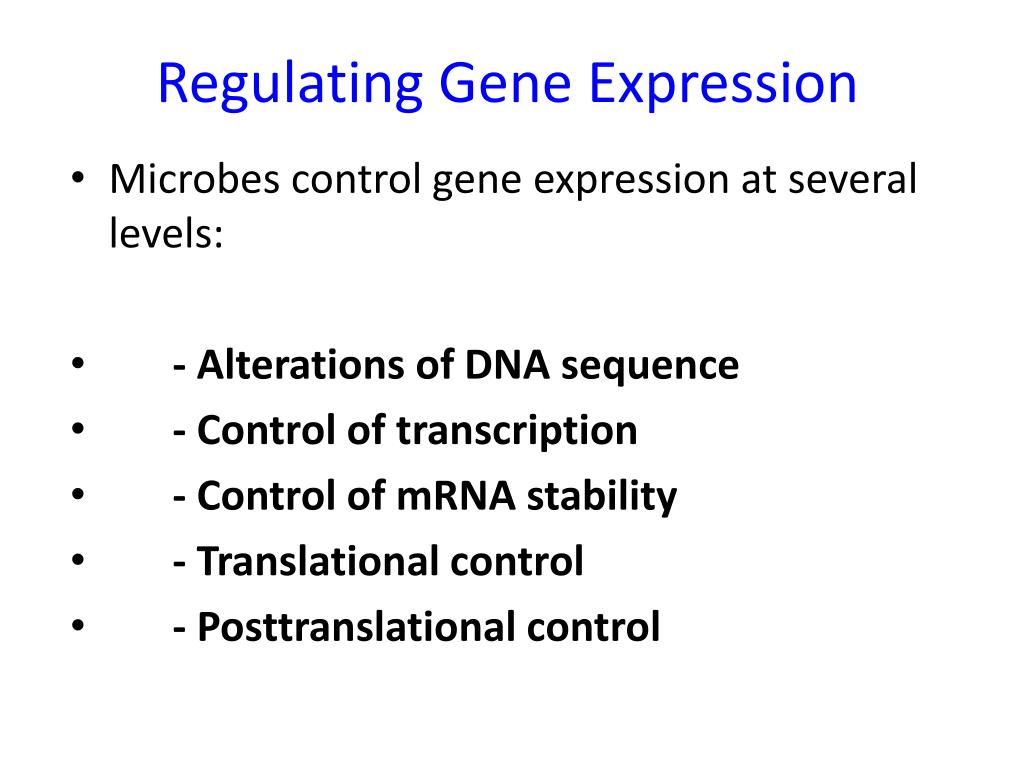 Regulating Gene Expression

• Microbes control gene expression at several levels:

• - Alterations of DNA sequence
• - Control of transcription
• - Control of mRNA stability
• - Translational control
• - Posttranslational control